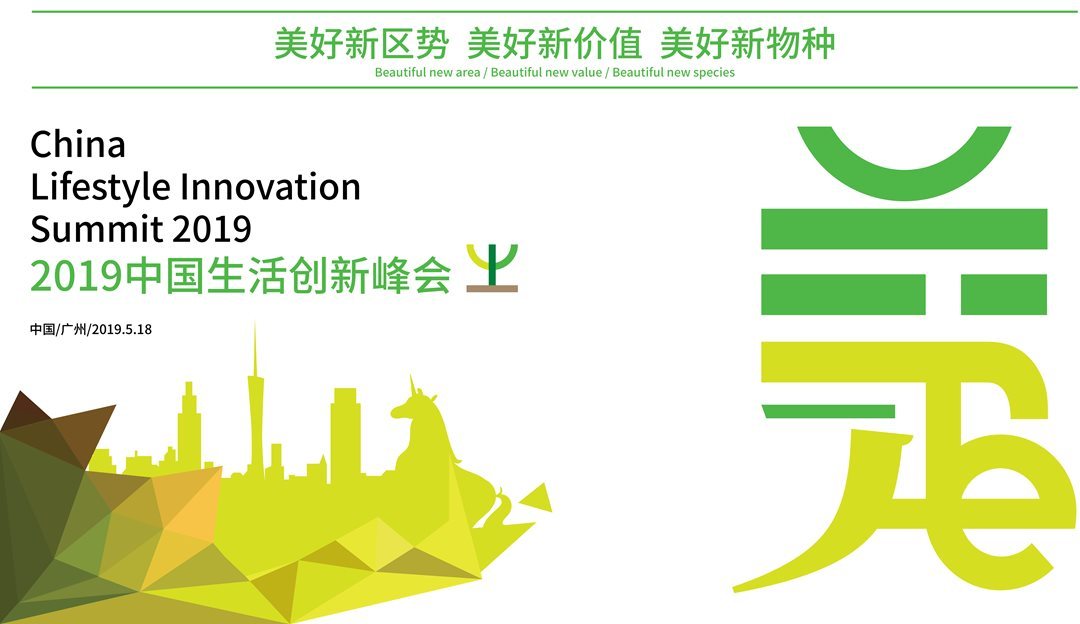 美好新区势 美好新价值 美好新物种
Beautiful new area / Beautiful new value / Beautiful new species

China
Lifestyle Innovation
Summit 2019
2019中国生活创新峰会

中国/广州/2019.5.18

美